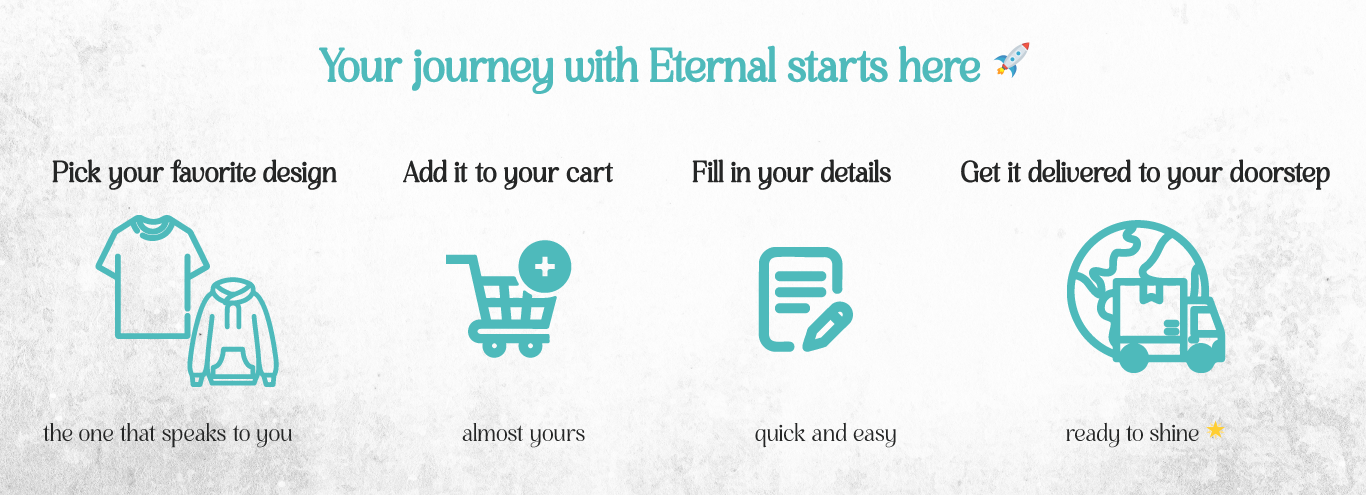 Your journey with Eternal starts here 🚀

Pick your favorite design

the one that speaks to you

Add it to your cart

almost yours

Fill in your details

quick and easy

Get it delivered to your doorstep

ready to shine ⭐